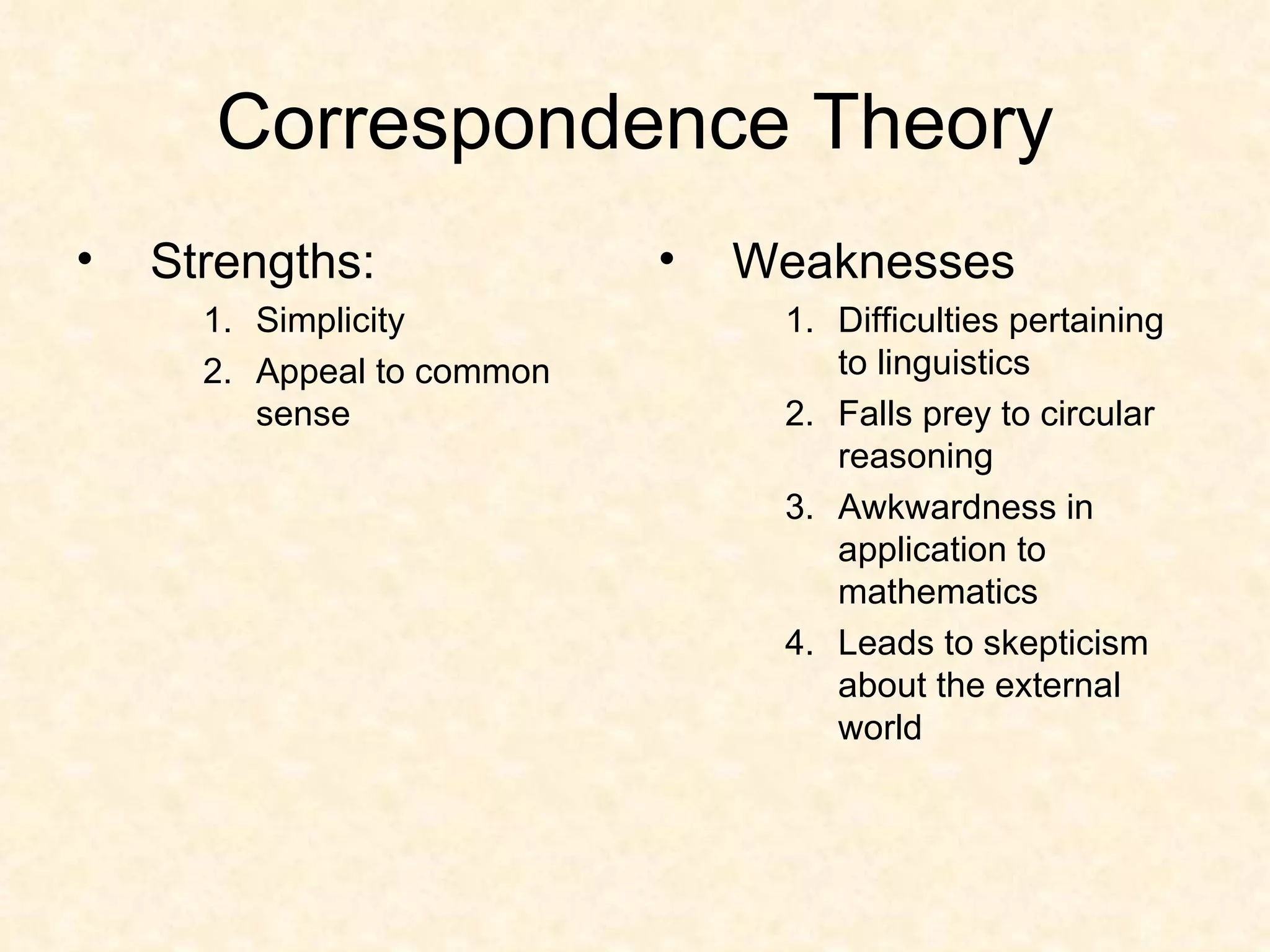 Correspondence Theory

• Strengths:
1. Simplicity
2. Appeal to common sense

• Weaknesses
1. Difficulties pertaining to linguistics
2. Falls prey to circular reasoning
3. Awkwardness in application to mathematics
4. Leads to skepticism about the external world